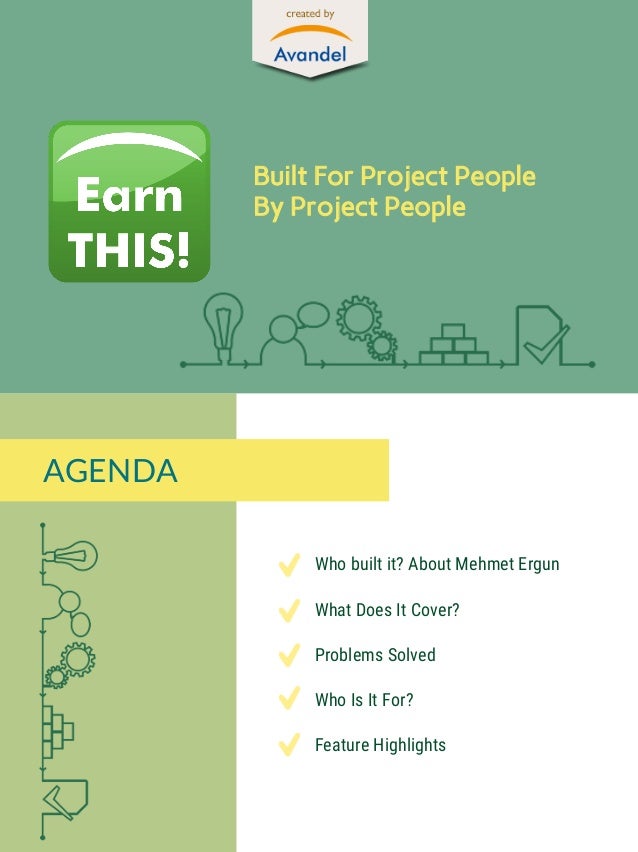 created by
Avandel

Earn THIS!

Built For Project People
By Project People

AGENDA

Who built it? About Mehmet Ergun

What Does It Cover?

Problems Solved

Who Is It For?

Feature Highlights